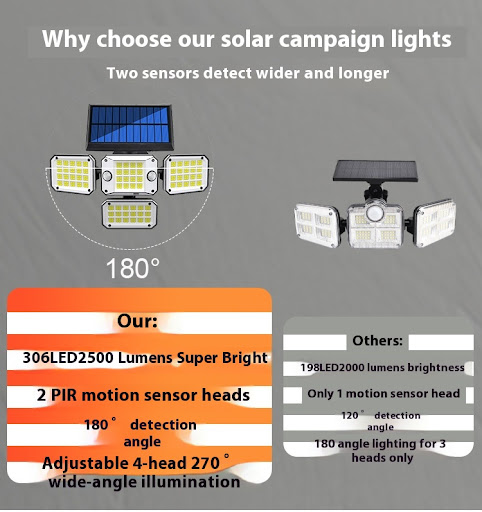 Why choose our solar campaign lights

Two sensors detect wider and longer

180°

Our:

306LED2500 Lumens Super Bright

2 PIR motion sensor heads

180° detection angle

Adjustable 4-head 270° wide-angle illumination

Others:

198LED2000 lumens brightness

Only 1 motion sensor head

120° detection angle

180 angle lighting for 3 heads only